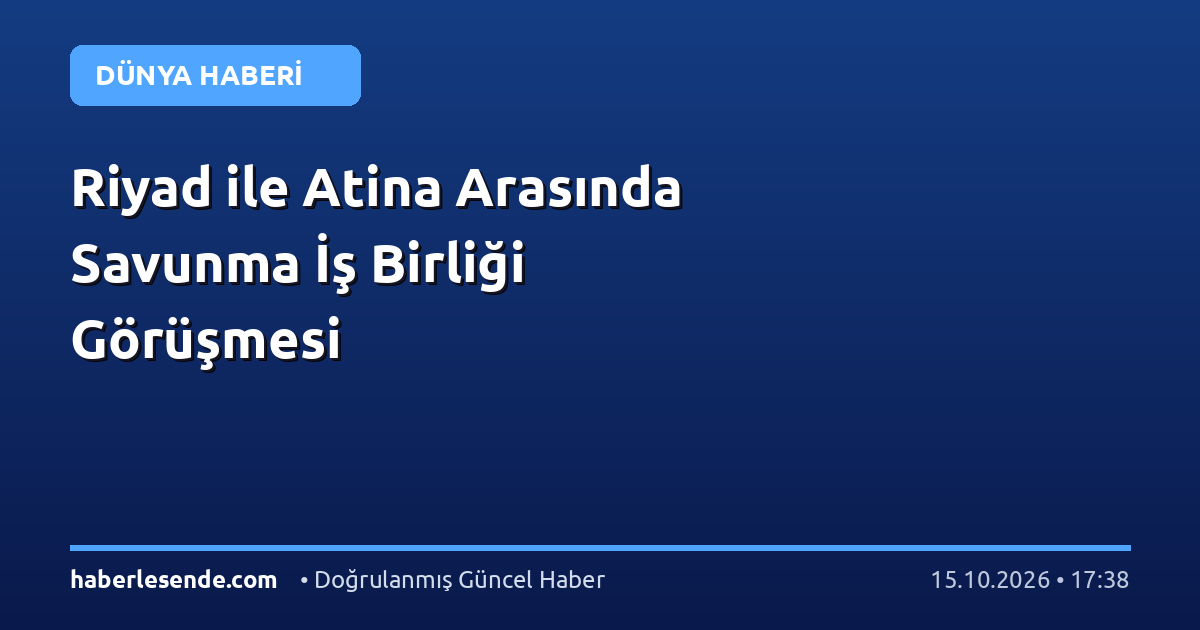 DÜNYA HABERİ

Riyad ile Atina Arasında Savunma İş Birliği Görüşmesi

haberlesende.com • Doğrulanmış Güncel Haber 15.10.2026 • 17:38